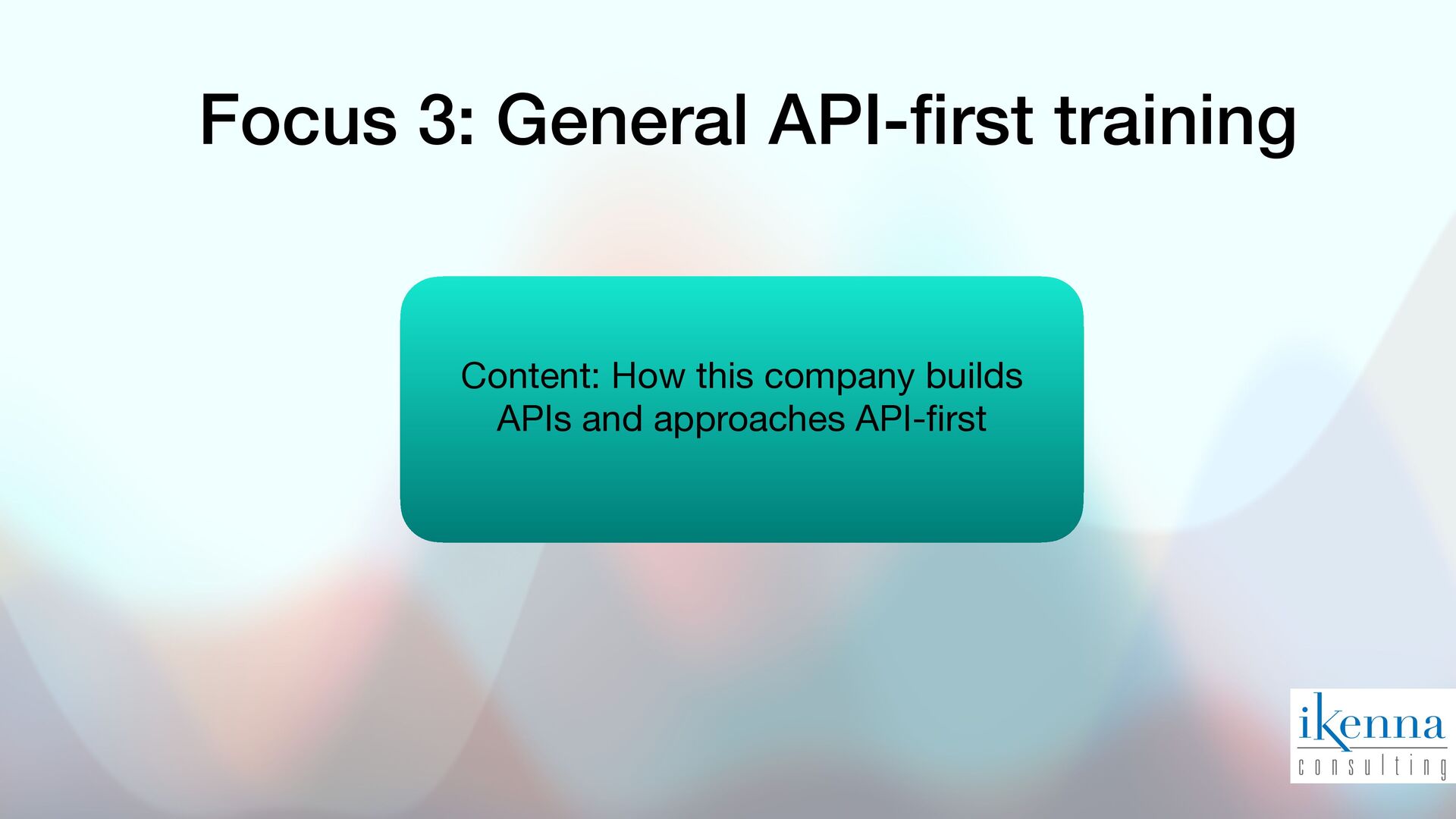 Focus 3: General API-first training

Content: How this company builds APIs and approaches API-first

ikenna
consulting